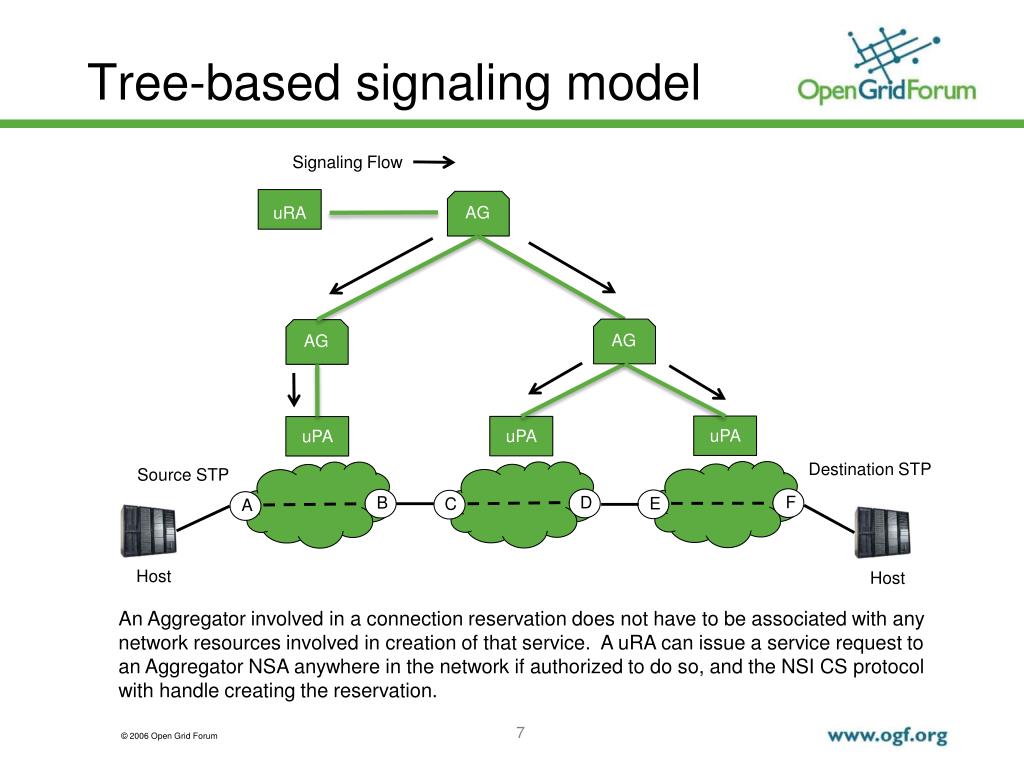 Tree-based signaling model

OpenGridForum

Signaling Flow

uRA

AG

AG

AG

uPA

uPA

uPA

Source STP

Destination STP

A

B

C

D

E

F

Host

Host

An Aggregator involved in a connection reservation does not have to be associated with any network resources involved in creation of that service. A uRA can issue a service request to an Aggregator NSA anywhere in the network if authorized to do so, and the NSI CS protocol with handle creating the reservation.

© 2006 Open Grid Forum

7

www.ogf.org